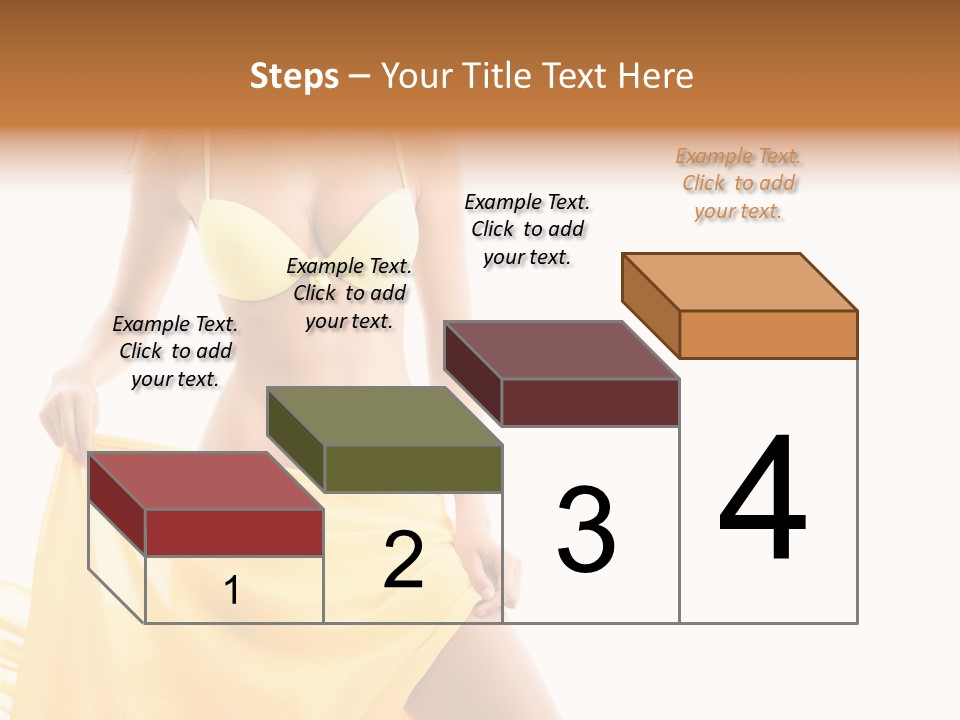 Steps – Your Title Text Here

Example Text. Click to add your text.

Example Text. Click to add your text.

Example Text. Click to add your text.

Example Text. Click to add your text.

1

2

3

4